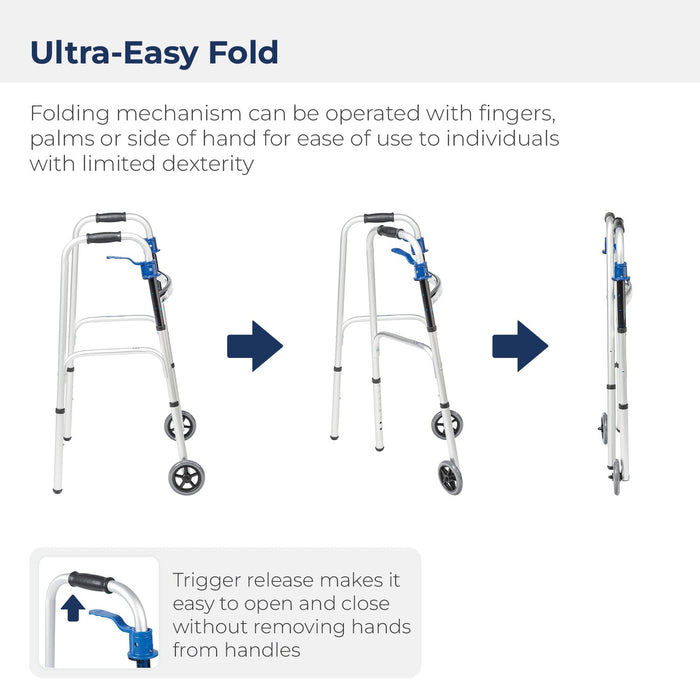 Ultra-Easy Fold

Folding mechanism can be operated with fingers, palms or side of hand for ease of use to individuals with limited dexterity

Trigger release makes it easy to open and close without removing hands from handles